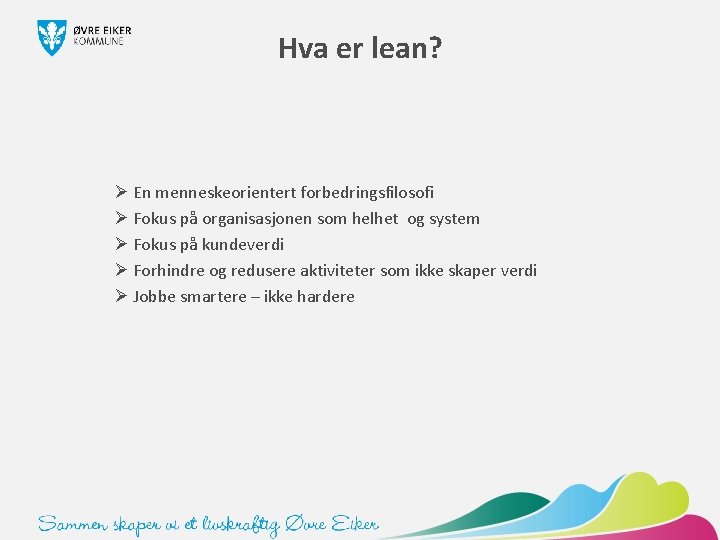 ØVRE EIKER
KOMMUNE

Hva er lean?

➢ En menneskeorientert forbedringsfilosofi
➢ Fokus på organisasjonen som helhet og system
➢ Fokus på kundeverdi
➢ Forhindre og redusere aktiviteter som ikke skaper verdi
➢ Jobbe smartere – ikke hardere

Sammen skaper vi et livskraftig Øvre Eiker